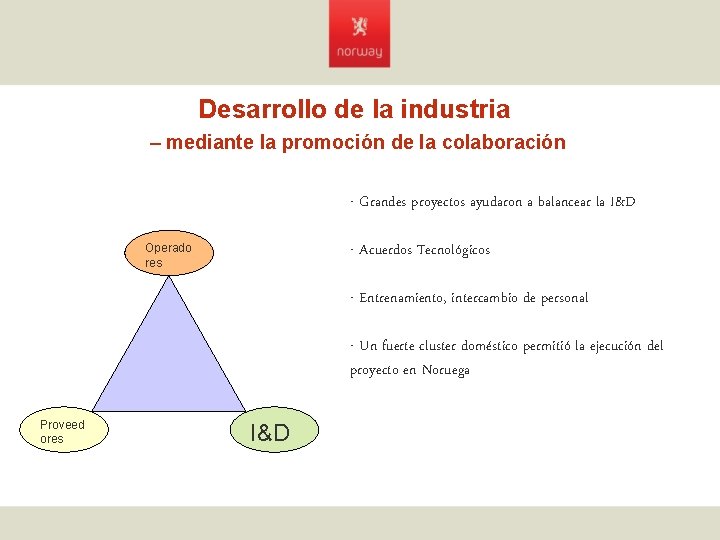 norway

Desarrollo de la industria
– mediante la promoción de la colaboración

Operado res

Proveed ores

I&D

· Grandes proyectos ayudaron a balancear la I&D

· Acuerdos Tecnológicos

· Entrenamiento, intercambio de personal

· Un fuerte cluster doméstico permitió la ejecución del proyecto en Noruega